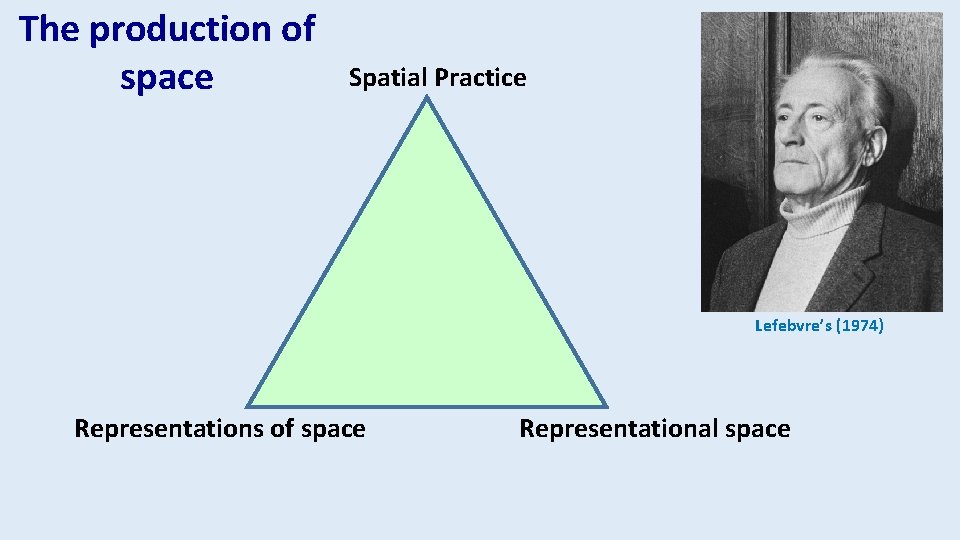 The production of space

Spatial Practice

Lefebvre's (1974)

Representations of space

Representational space